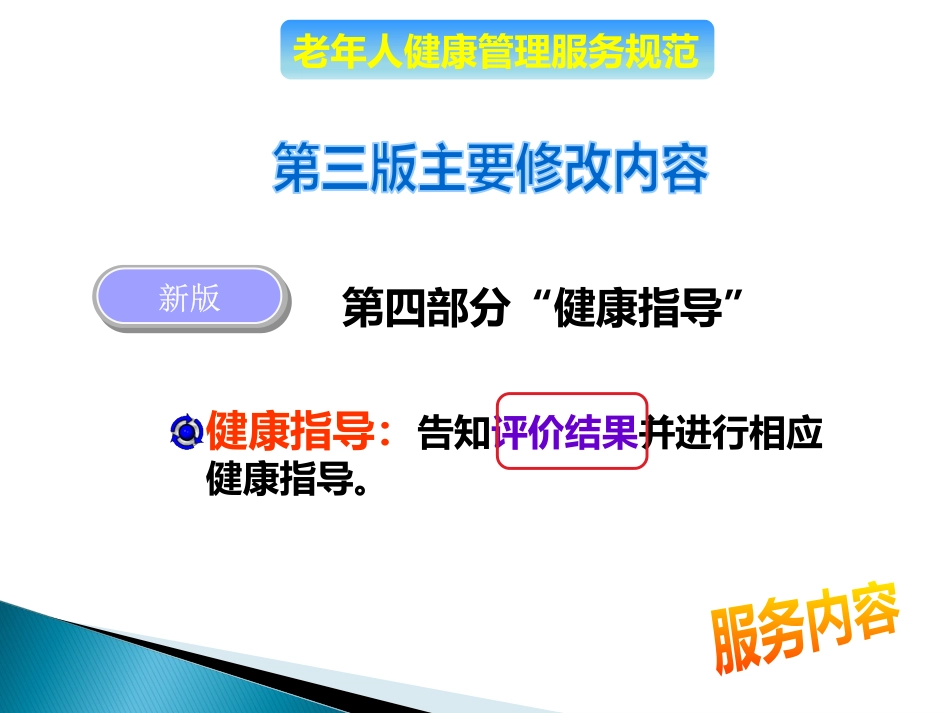 老年人健康管理服务规范

第三版主要修改内容

新版

第四部分“健康指导”

健康指导：告知评价结果并进行相应健康指导。

服务内容